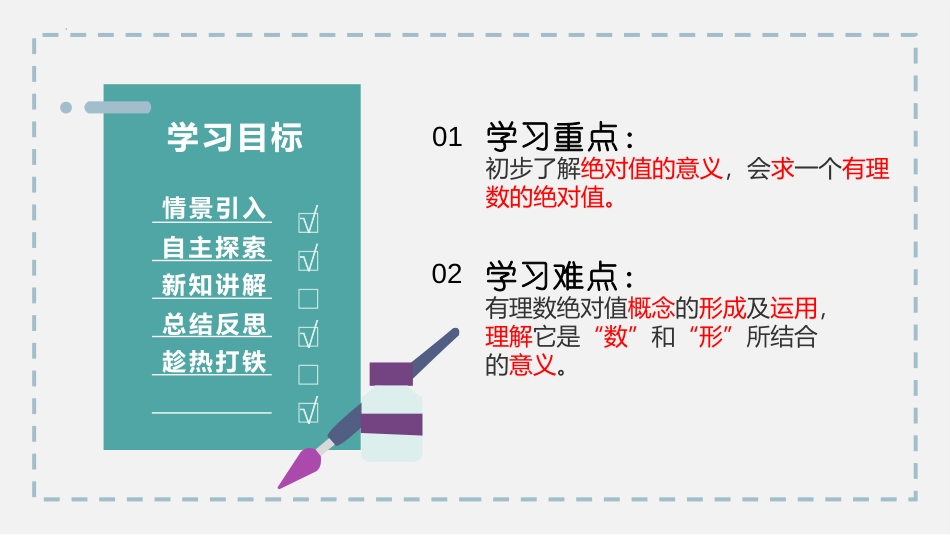 学习目标

情景引入 ☑
自主探索 ☑
新知讲解 ☐
总结反思 ☑
趁热打铁 ☐
☑

01 学习重点：
初步了解绝对值的意义，会求一个有理数的绝对值。

02 学习难点：
有理数绝对值概念的形成及运用，理解它是“数”和“形”所结合的意义。